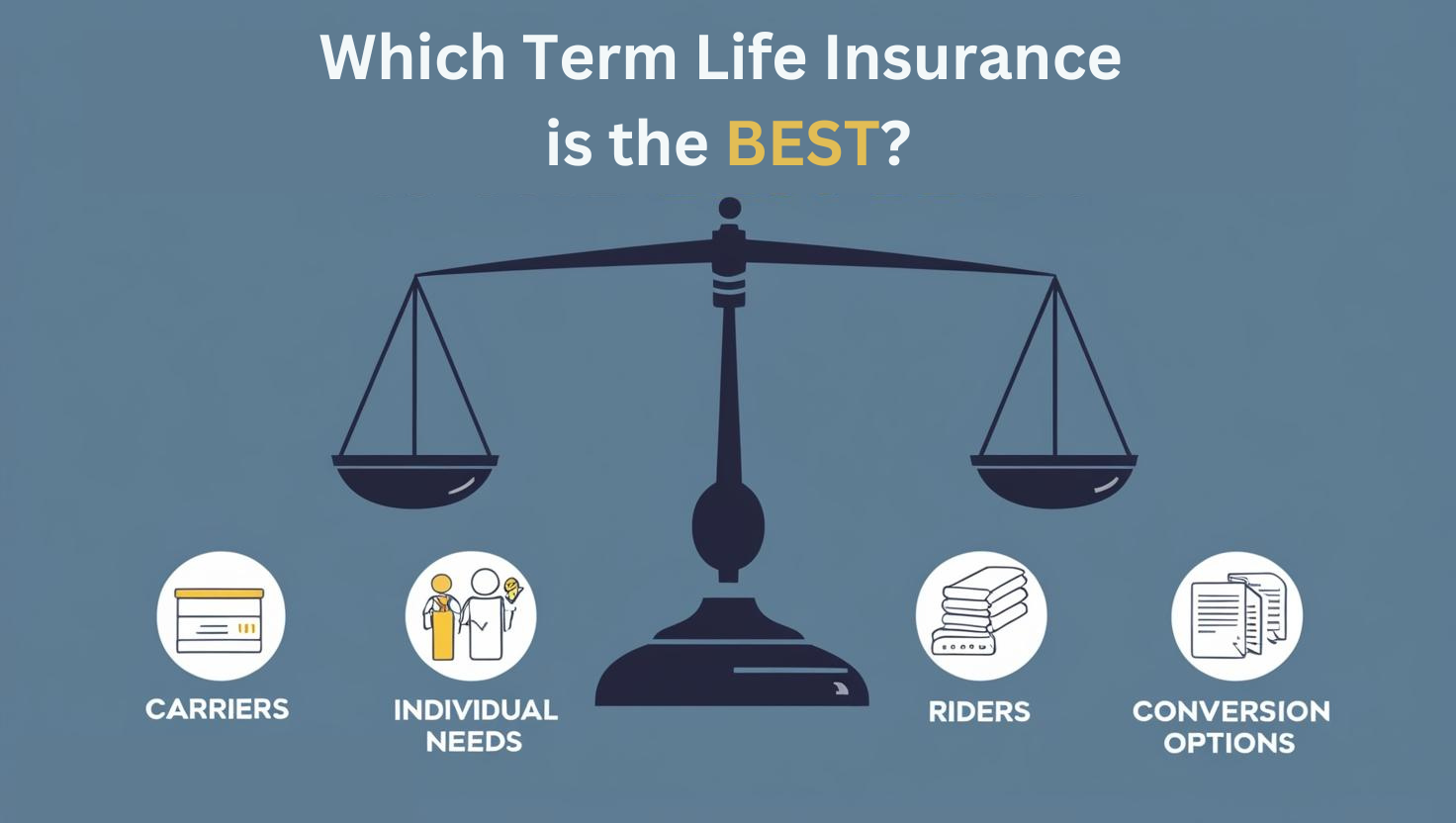 Which Term Life Insurance is the BEST?

CARRIERS

INDIVIDUAL NEEDS

RIDERS

CONVERSION OPTIONS